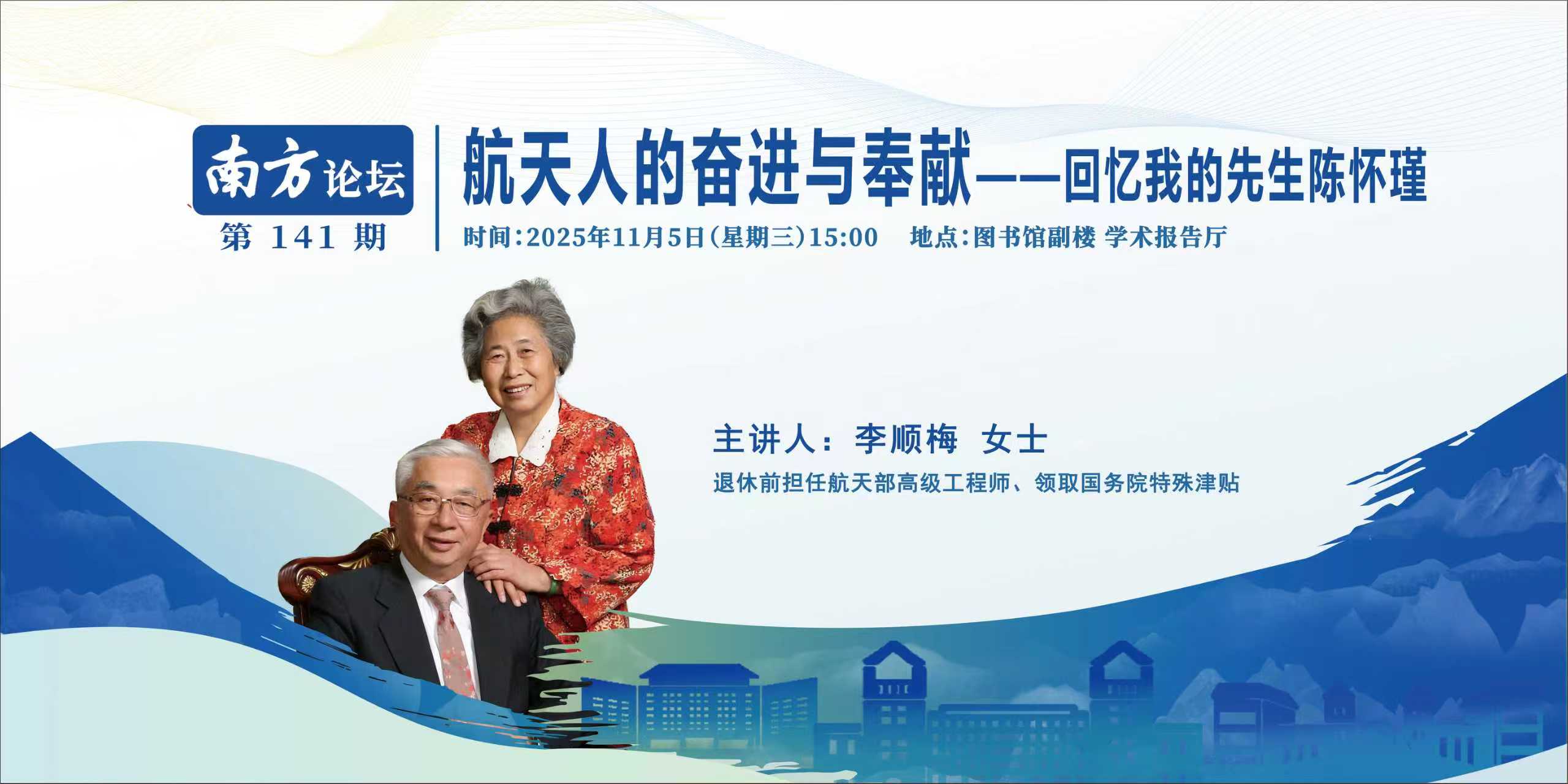 南方论坛
第 141 期

航天人的奋进与奉献——回忆我的先生陈怀瑾

时间:2025年11月5日(星期三)15:00 地点:图书馆副楼 学术报告厅

主讲人:李顺梅 女士
退休前担任航天部高级工程师、领取国务院特殊津贴